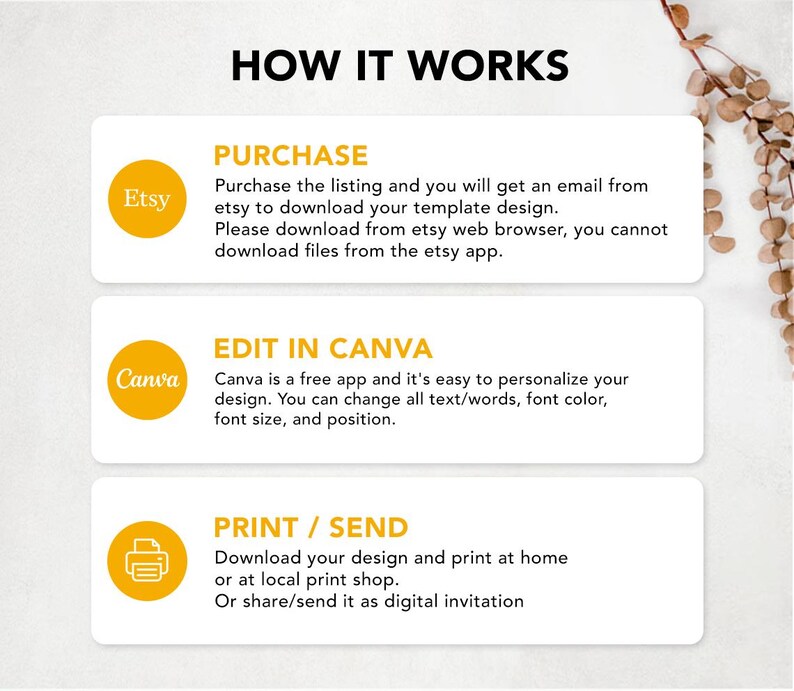 HOW IT WORKS

Etsy

PURCHASE

Purchase the listing and you will get an email from etsy to download your template design.
Please download from etsy web browser, you cannot download files from the etsy app.

Canva

EDIT IN CANVA

Canva is a free app and it's easy to personalize your design. You can change all text/words, font color, font size, and position.

PRINT / SEND

Download your design and print at home or at local print shop.
Or share/send it as digital invitation